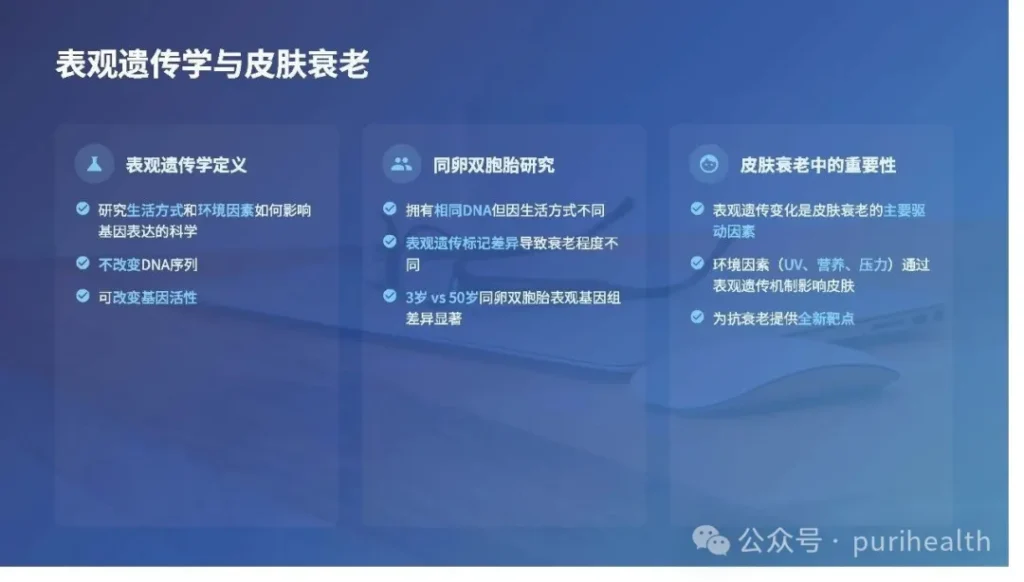 表观遗传学与皮肤衰老

表观遗传学定义

研究生活方式和环境因素如何影响基因表达的科学

不改变DNA序列

可改变基因活性

同卵双胞胎研究

拥有相同DNA但因生活方式不同

表观遗传标记差异导致衰老程度不同

3岁 vs 50岁同卵双胞胎表观基因组差异显著

皮肤衰老中的重要性

表观遗传变化是皮肤衰老的主要驱动因素

环境因素（UV、营养、压力）通过表观遗传机制影响皮肤

为抗衰老提供全新靶点

公众号 · purihealth